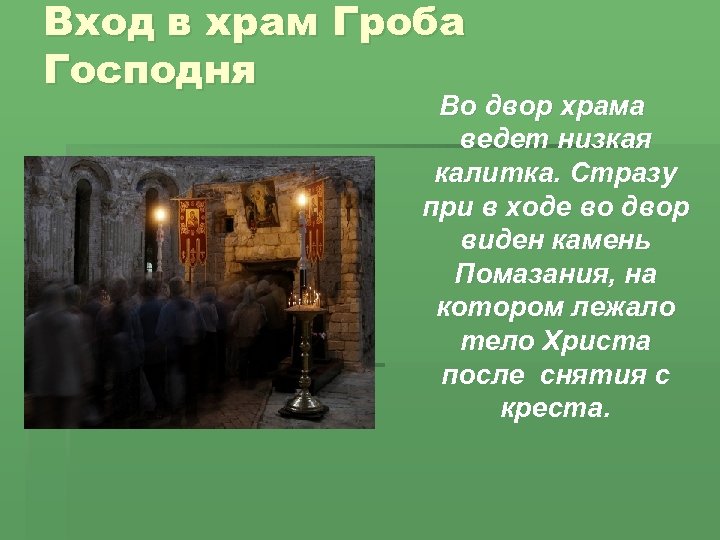 Вход в храм Гроба Господня

Во двор храма ведет низкая калитка. Стразу при в ходе во двор виден камень Помазания, на котором лежало тело Христа после снятия с креста.